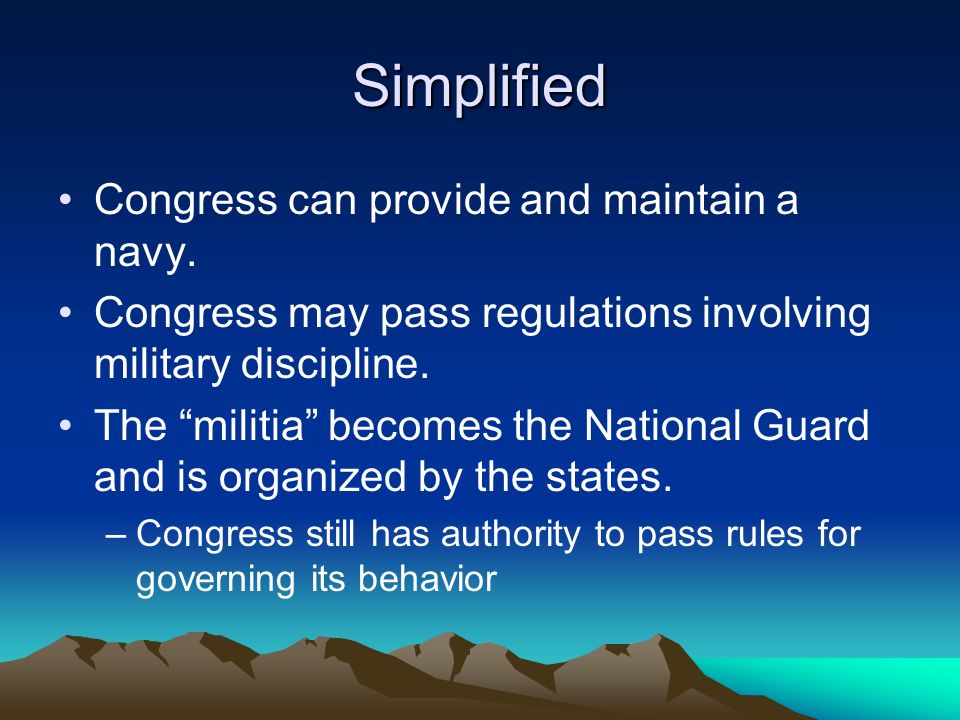 Simplified

• Congress can provide and maintain a navy.

• Congress may pass regulations involving military discipline.

• The “militia” becomes the National Guard and is organized by the states.

– Congress still has authority to pass rules for governing its behavior